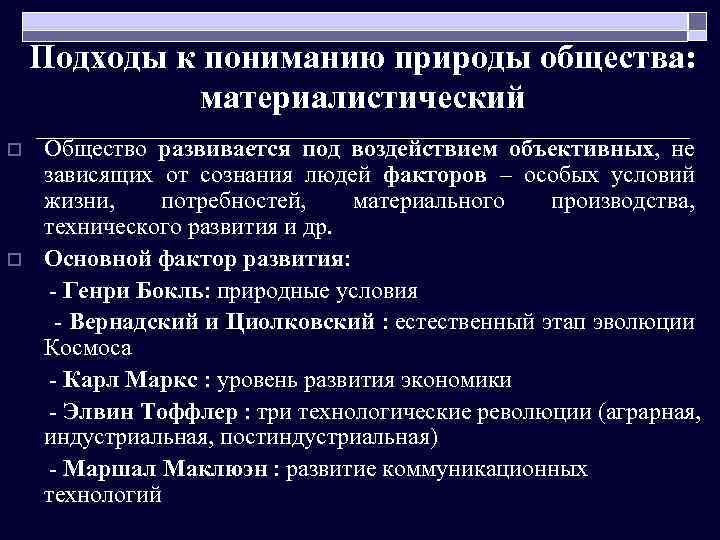 Подходы к пониманию природы общества: материалистический

Общество развивается под воздействием объективных, не зависящих от сознания людей факторов – особых условий жизни, потребностей, материального производства, технического развития и др.

Основной фактор развития:

- Генри Бокль: природные условия

- Вернадский и Циолковский : естественный этап эволюции Космоса

- Карл Маркс : уровень развития экономики

- Элвин Тоффлер : три технологические революции (аграрная, индустриальная, постиндустриальная)

- Маршал Маклюэн : развитие коммуникационных технологий